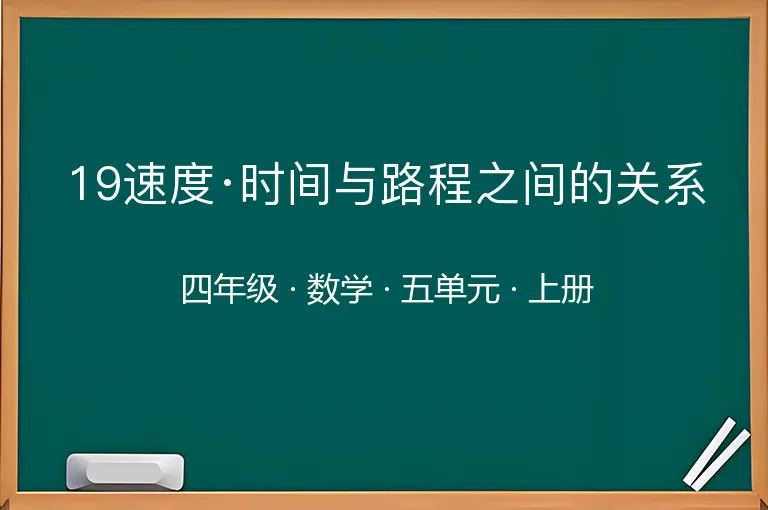 19速度·时间与路程之间的关系

四年级 · 数学 · 五单元 · 上册